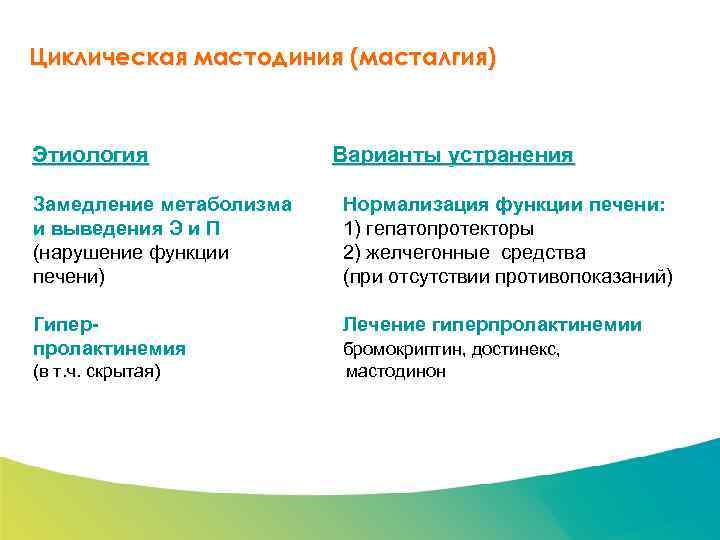 Циклическая мастодиния (масталгия)

Этиология

Замедление метаболизма и выведения Э и П (нарушение функции печени)

Гипер-пролактинемия (в т.ч. скрытая)

Варианты устранения

Нормализация функции печени:
1) гепатопротекторы
2) желчегонные  средства
(при отсутствии противопоказаний)

Лечение гиперпролактинемии
бромокриптин, достинекс, мастодинон